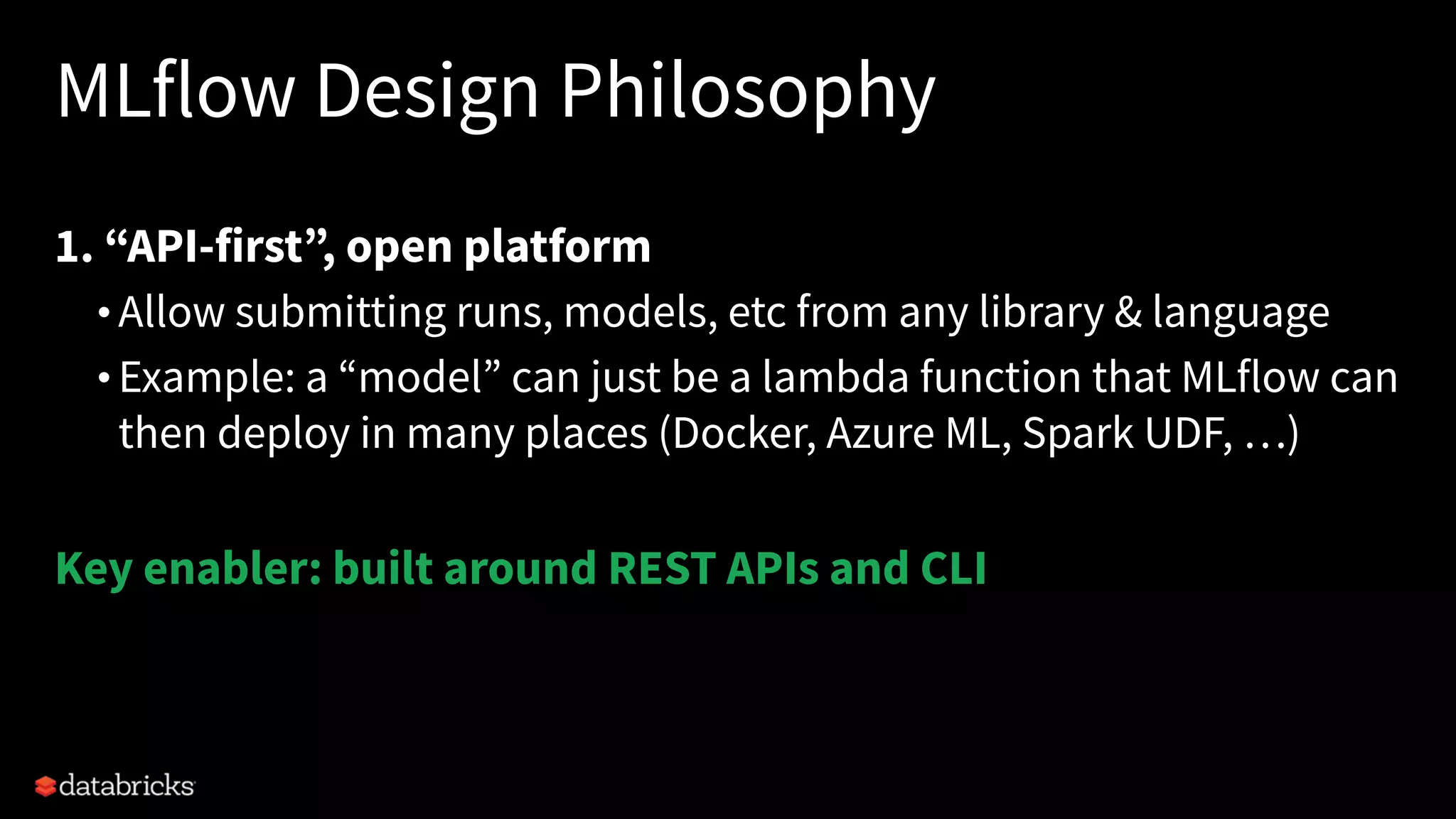 MLflow Design Philosophy

1. “API-first”, open platform

• Allow submitting runs, models, etc from any library & language

• Example: a “model” can just be a lambda function that MLflow can then deploy in many places (Docker, Azure ML, Spark UDF, …)

Key enabler: built around REST APIs and CLI

databricks